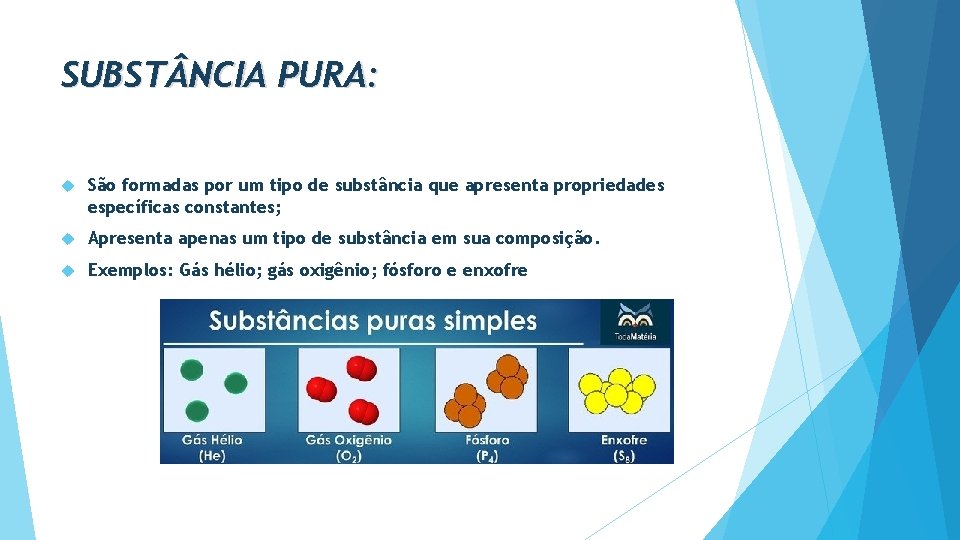 SUBSTÂNCIA PURA:

São formadas por um tipo de substância que apresenta propriedades específicas constantes;

Apresenta apenas um tipo de substância em sua composição.

Exemplos: Gás hélio; gás oxigênio; fósforo e enxofre

Substâncias puras simples

TodaMatéria

Gás Hélio (He)

Gás Oxigênio ($O_2$)

Fósforo ($P_4$)

Enxofre ($S_8$)